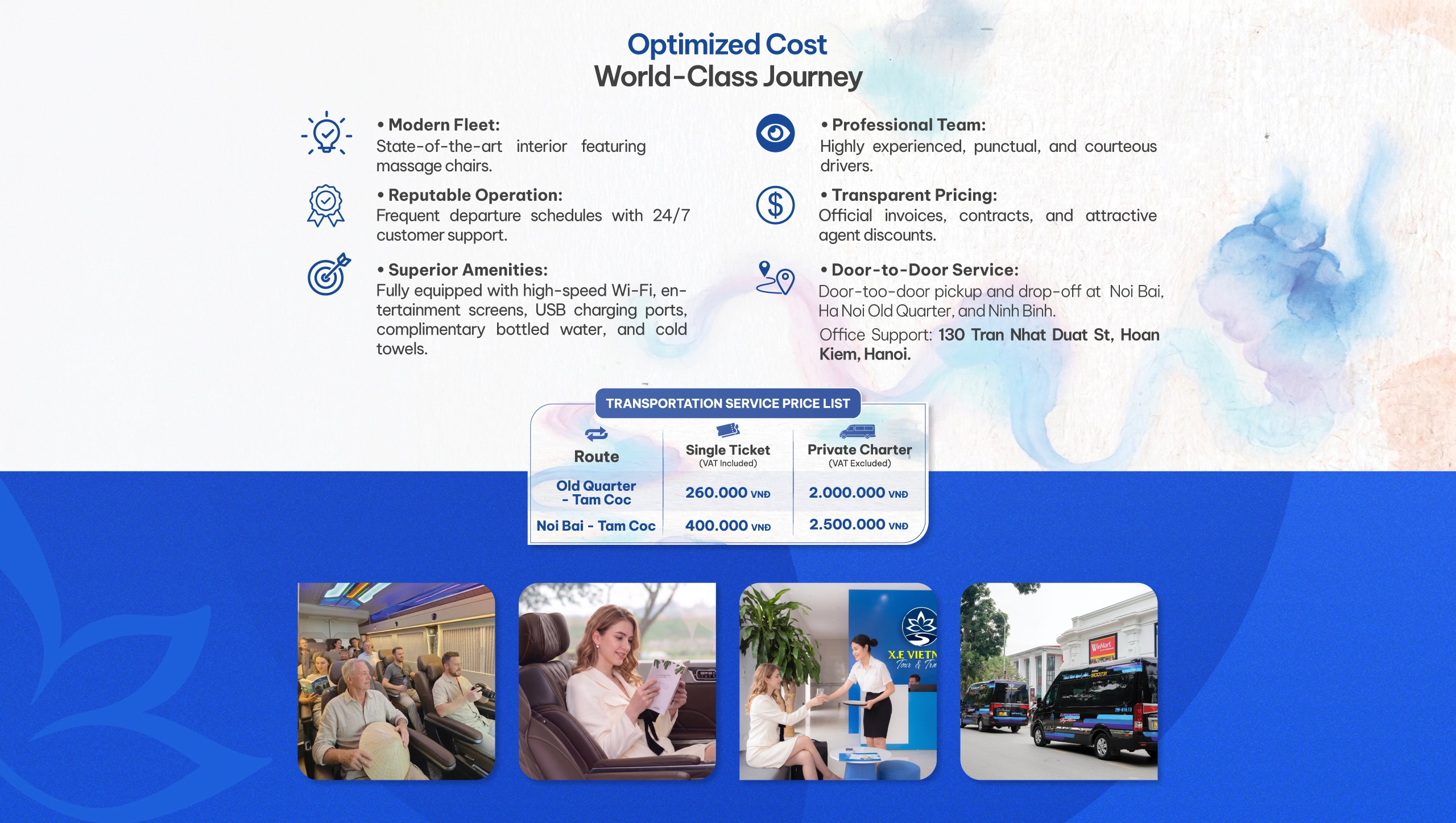 Optimized Cost
World-Class Journey

• Modern Fleet:
State-of-the-art interior featuring massage chairs.

• Reputable Operation:
Frequent departure schedules with 24/7 customer support.

• Superior Amenities:
Fully equipped with high-speed Wi-Fi, entertainment screens, USB charging ports, complimentary bottled water, and cold towels.

• Professional Team:
Highly experienced, punctual, and courteous drivers.

• Transparent Pricing:
Official invoices, contracts, and attractive agent discounts.

• Door-to-Door Service:
Door-too-door pickup and drop-off at Noi Bai, Ha Noi Old Quarter, and Ninh Binh.

Office Support: 130 Tran Nhat Duat St, Hoan Kiem, Hanoi.

TRANSPORTATION SERVICE PRICE LIST

| Route | Single Ticket (VAT Included) | Private Charter (VAT Excluded) |
|---|---|---|
| Old Quarter - Tam Coc | 260.000 VNĐ | 2.000.000 VNĐ |
| Noi Bai - Tam Coc | 400.000 VNĐ | 2.500.000 VNĐ |

X.E VIETN
Tour & Tra
WinMart